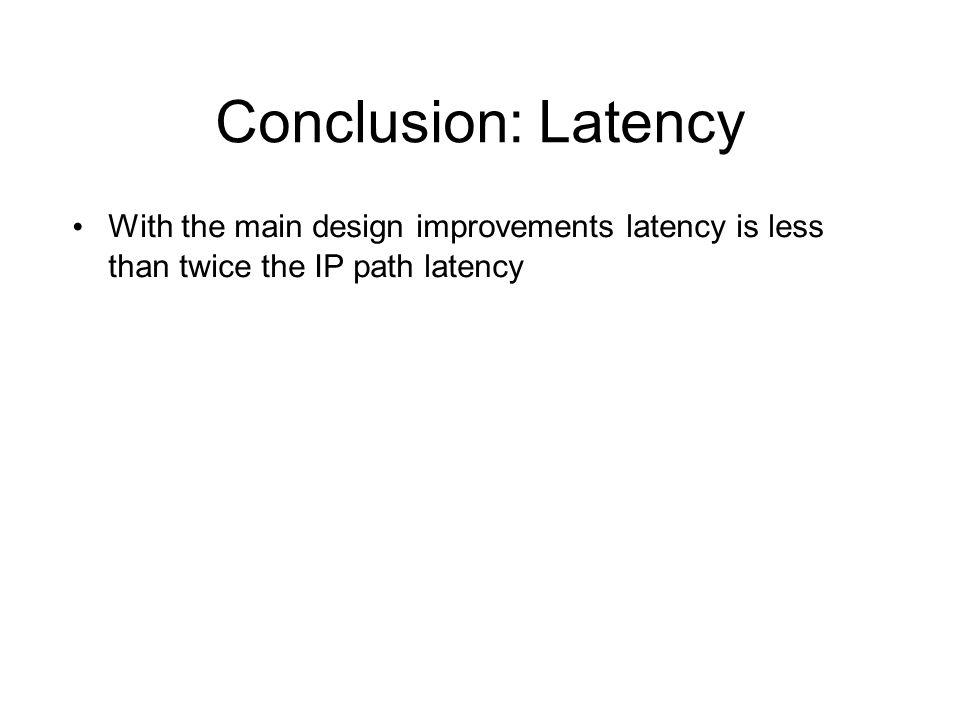 Conclusion: Latency

• With the main design improvements latency is less than twice the IP path latency